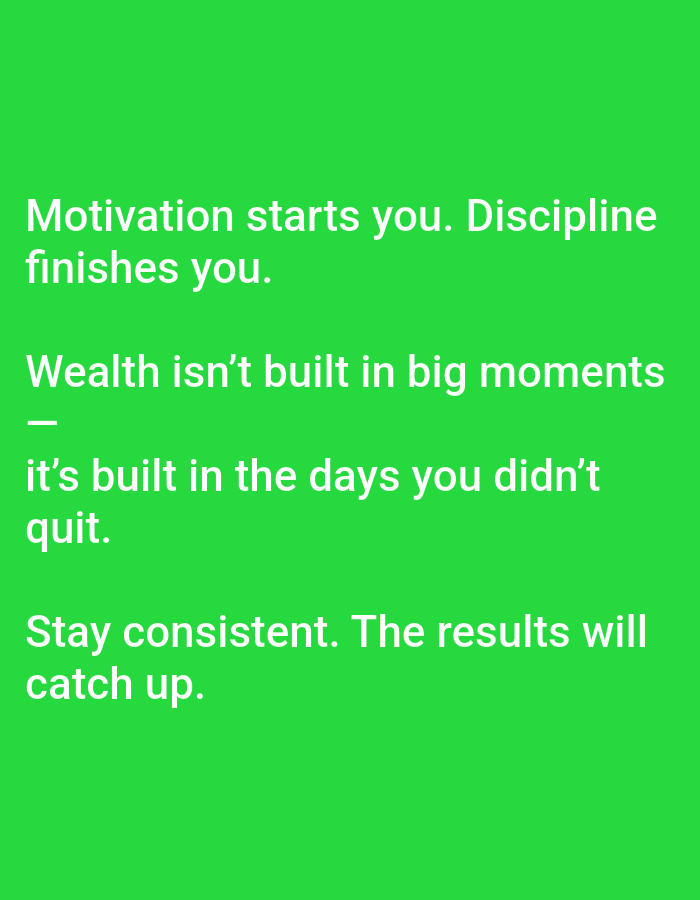 Motivation starts you. Discipline finishes you.

Wealth isn't built in big moments —
it's built in the days you didn't quit.

Stay consistent. The results will catch up.